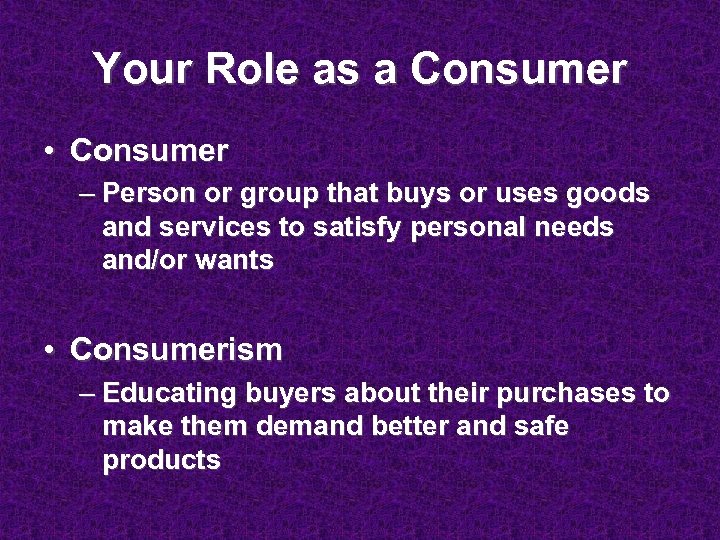 Your Role as a Consumer

• Consumer
– Person or group that buys or uses goods and services to satisfy personal needs and/or wants

• Consumerism
– Educating buyers about their purchases to make them demand better and safe products